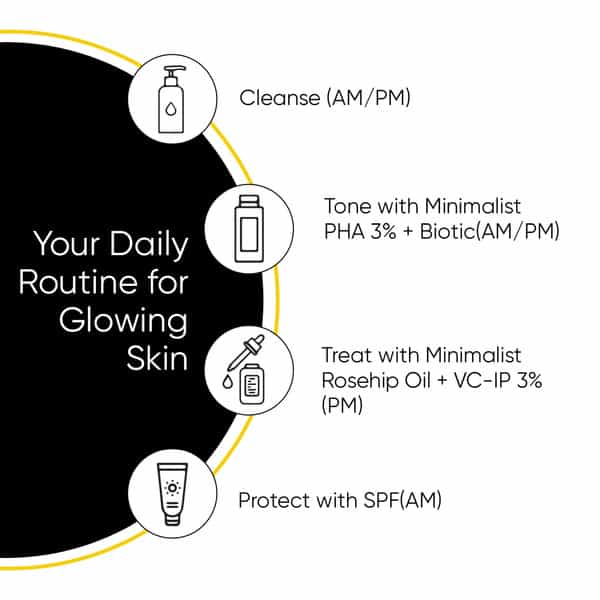 Your Daily Routine for Glowing Skin

Cleanse (AM/PM)

Tone with Minimalist PHA 3% + Biotic(AM/PM)

Treat with Minimalist Rosehip Oil + VC-IP 3% (PM)

Protect with SPF(AM)